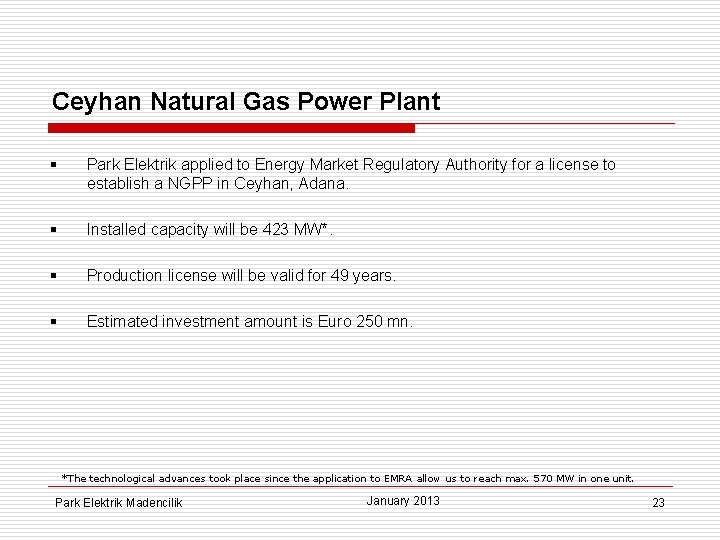 Ceyhan Natural Gas Power Plant

▪ Park Elektrik applied to Energy Market Regulatory Authority for a license to establish a NGPP in Ceyhan, Adana.

▪ Installed capacity will be 423 MW*.

▪ Production license will be valid for 49 years.

▪ Estimated investment amount is Euro 250 mn.

*The technological advances took place since the application to EMRA allow us to reach max. 570 MW in one unit.

Park Elektrik Madencilik

January 2013

23